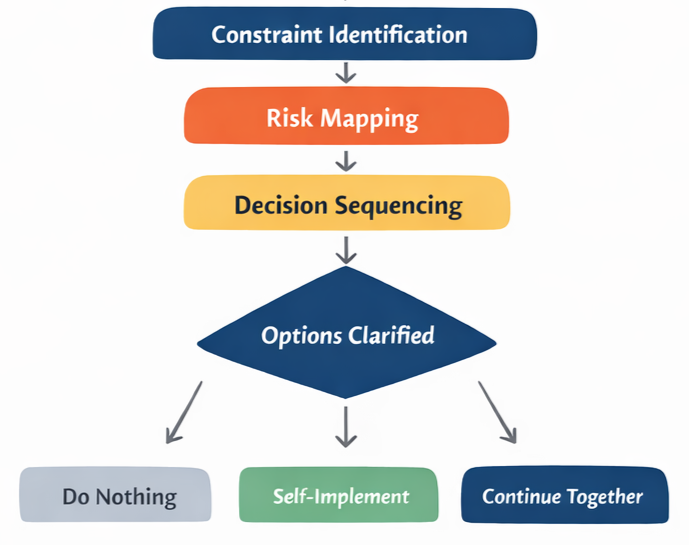 Constraint Identification

Risk Mapping

Decision Sequencing

Options Clarified

Do Nothing

Self-Implement

Continue Together